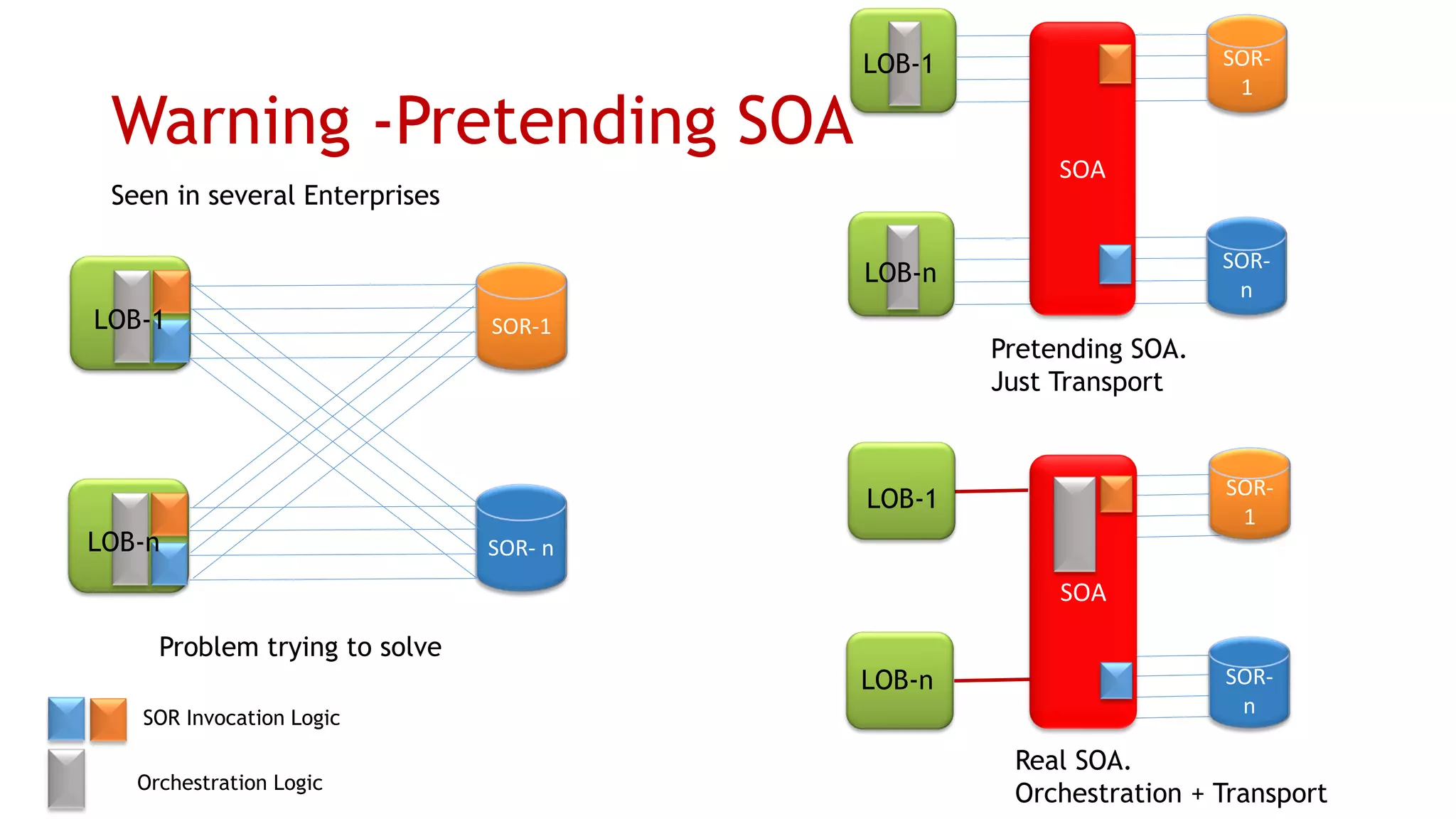 Warning -Pretending SOA

Seen in several Enterprises

LOB-1

SOR-1

LOB-n

SOR- n

Problem trying to solve

SOR Invocation Logic

Orchestration Logic

LOB-1

SOA

SOR-1

LOB-n

SOR-n

Pretending SOA.
Just Transport

LOB-1

SOA

SOR-1

LOB-n

SOR-n

Real SOA.
Orchestration + Transport